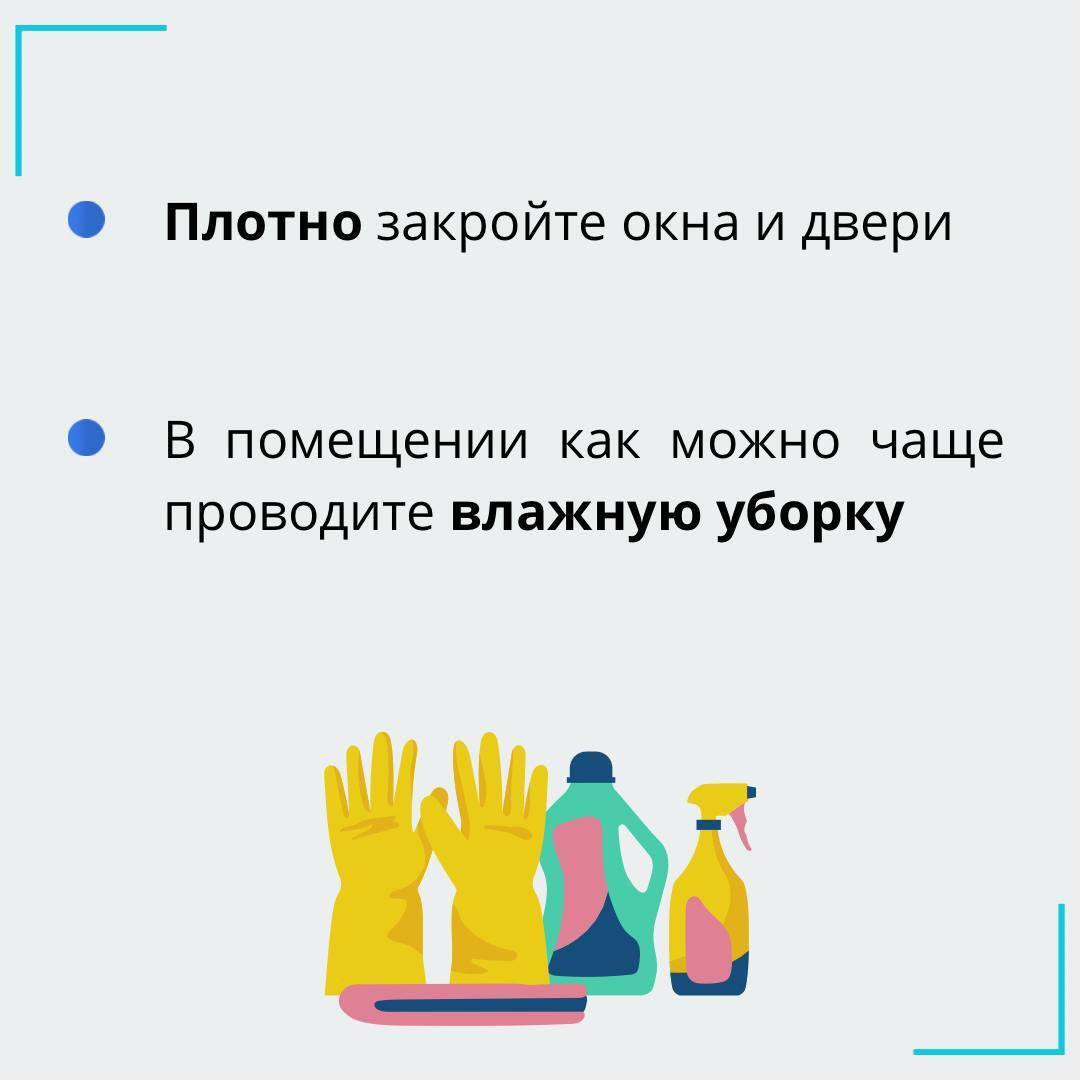 Плотно закройте окна и двери

В помещении как можно чаще проводите влажную уборку